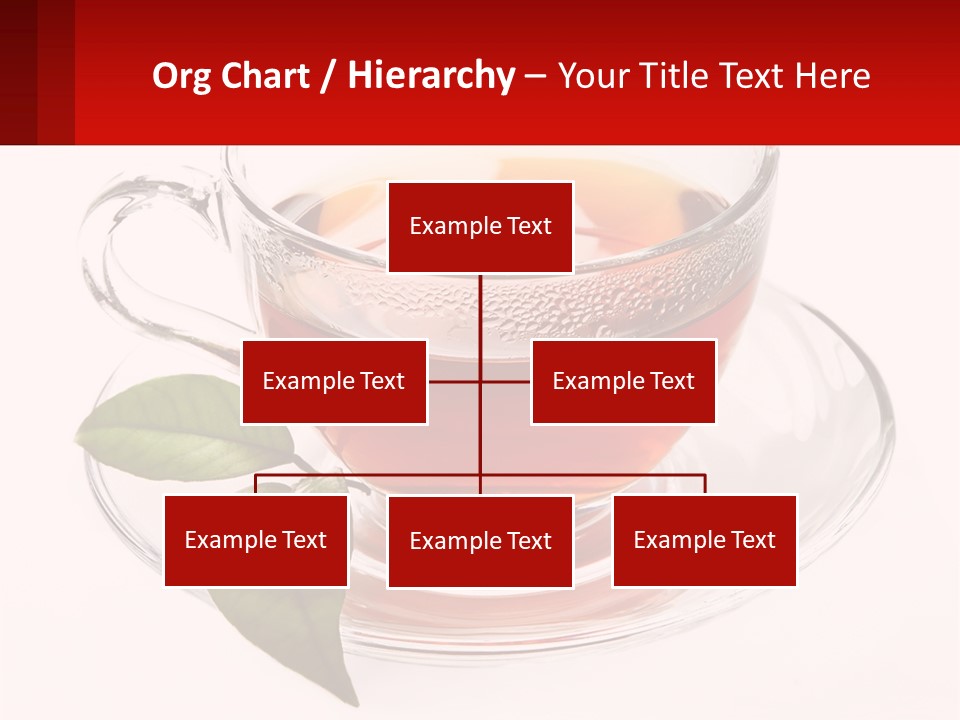 Org Chart / Hierarchy – Your Title Text Here

Example Text

Example Text

Example Text

Example Text

Example Text

Example Text